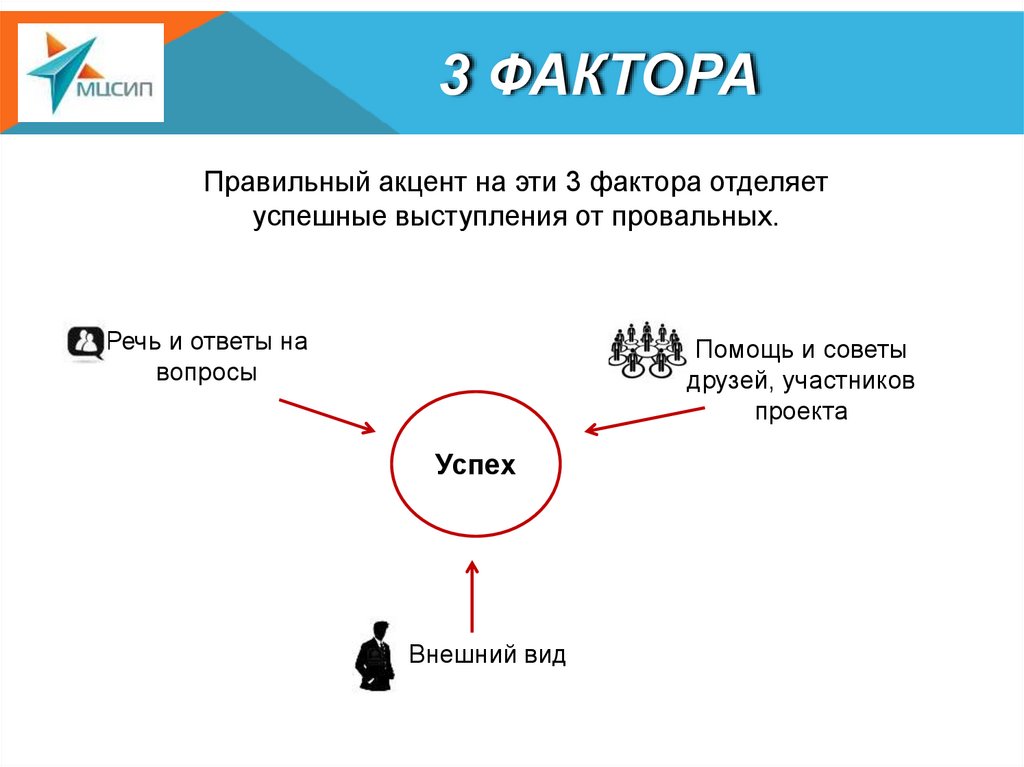 МЦСИП

3 ФАКТОРА

Правильный акцент на эти 3 фактора отделяет успешные выступления от провальных.

Речь и ответы на вопросы

Помощь и советы друзей, участников проекта

Успех

Внешний вид